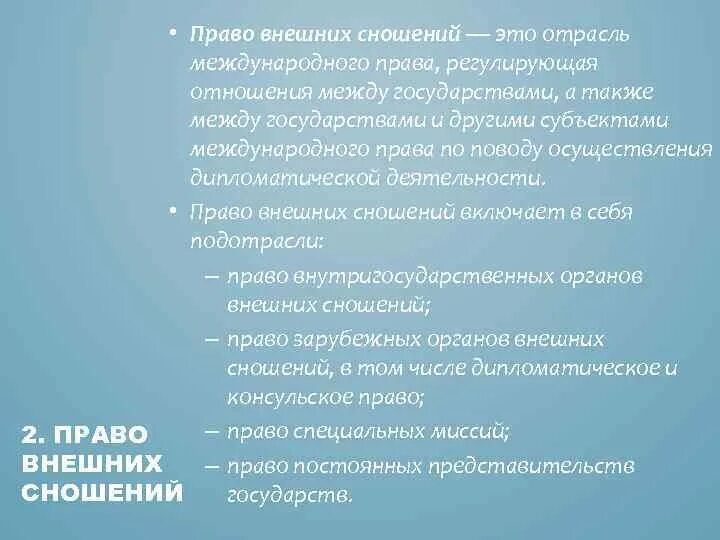 • Право внешних сношений — это отрасль международного права, регулирующая отношения между государствами, а также между государствами и другими субъектами международного права по поводу осуществления дипломатической деятельности.

• Право внешних сношений включает в себя подотрасли:

– право внутригосударственных органов внешних сношений;

– право зарубежных органов внешних сношений, в том числе дипломатическое и консульское право;

– право специальных миссий;

– право постоянных представительств государств.

2. ПРАВО ВНЕШНИХ СНОШЕНИЙ